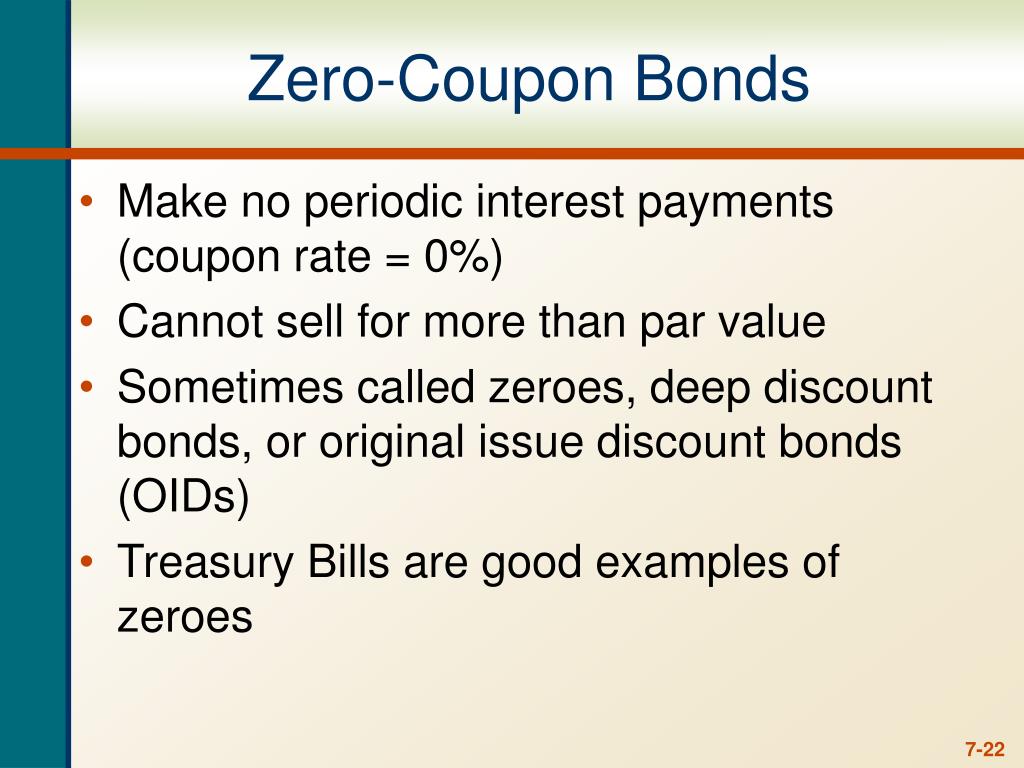 Zero-Coupon Bonds

• Make no periodic interest payments (coupon rate = 0%)
• Cannot sell for more than par value
• Sometimes called zeroes, deep discount bonds, or original issue discount bonds (OIDs)
• Treasury Bills are good examples of zeroes

7-22